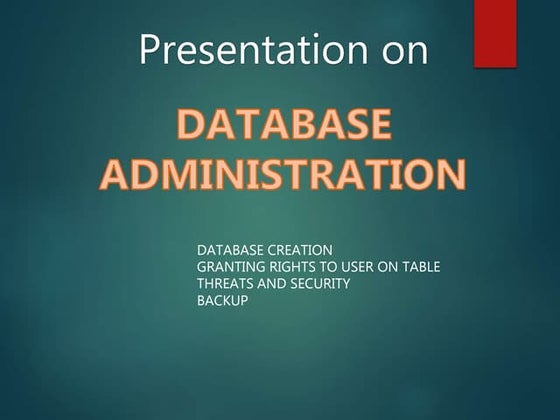 Presentation on

DATABASE ADMINISTRATION

DATABASE CREATION
GRANTING RIGHTS TO USER ON TABLE
THREATS AND SECURITY
BACKUP